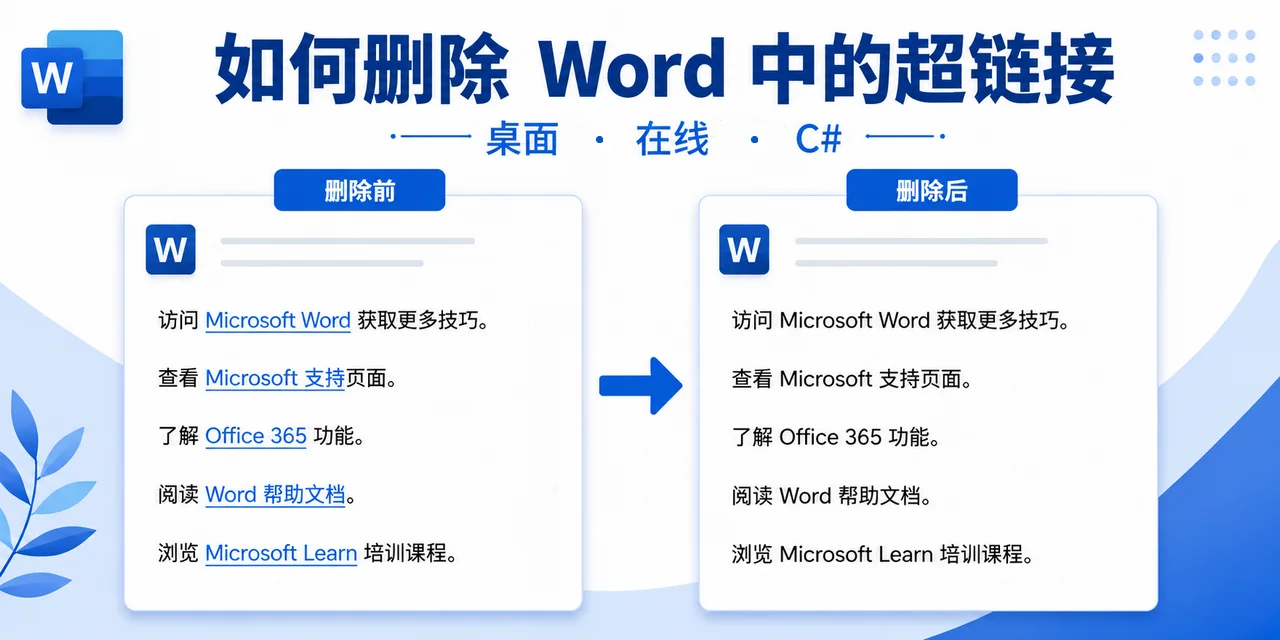 W

如何删除 Word 中的超链接

桌面 · 在线 · C#

删除前

W

访问 Microsoft Word 获取更多技巧。

查看 Microsoft 支持页面。

了解 Office 365 功能。

阅读 Word 帮助文档。

浏览 Microsoft Learn 培训课程。

删除后

W

访问 Microsoft Word 获取更多技巧。

查看 Microsoft 支持页面。

了解 Office 365 功能。

阅读 Word 帮助文档。

浏览 Microsoft Learn 培训课程。